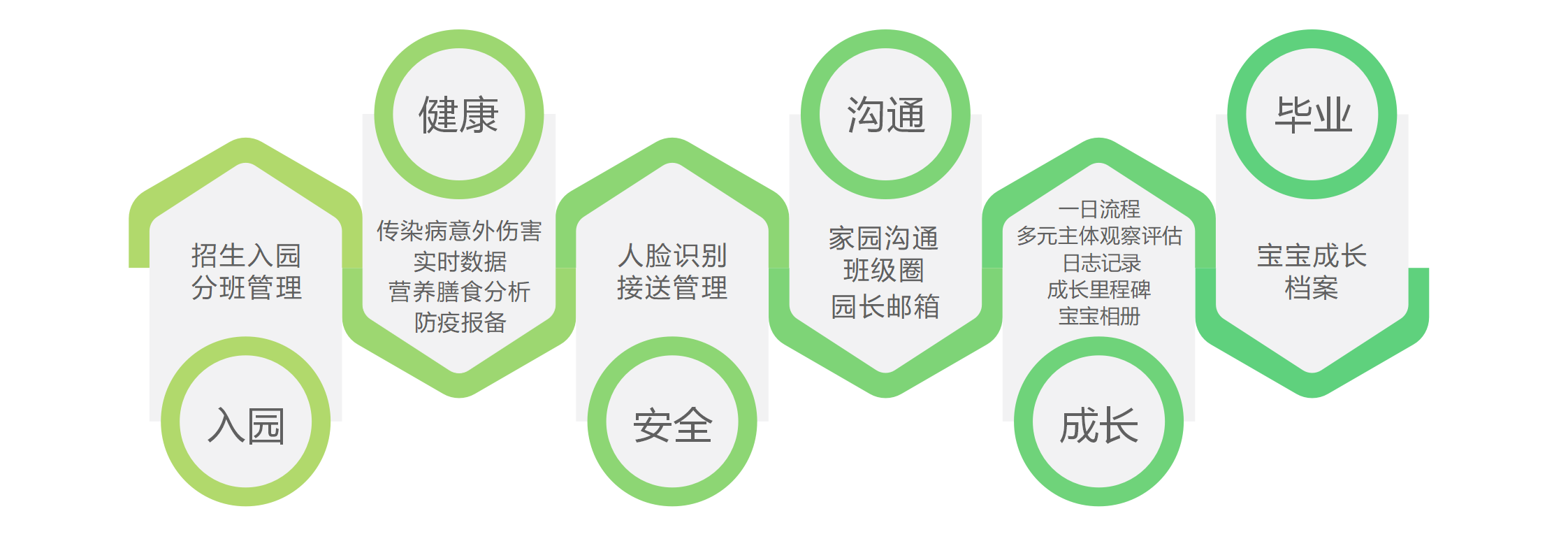 招生入园
分班管理

入园

健康

传染病意外伤害
实时数据
营养膳食分析
防疫报备

人脸识别
接送管理

安全

沟通

家园沟通
班级圈
园长邮箱

一日流程
多元主体观察评估
日志记录
成长里程碑
宝宝相册

成长

毕业

宝宝成长
档案